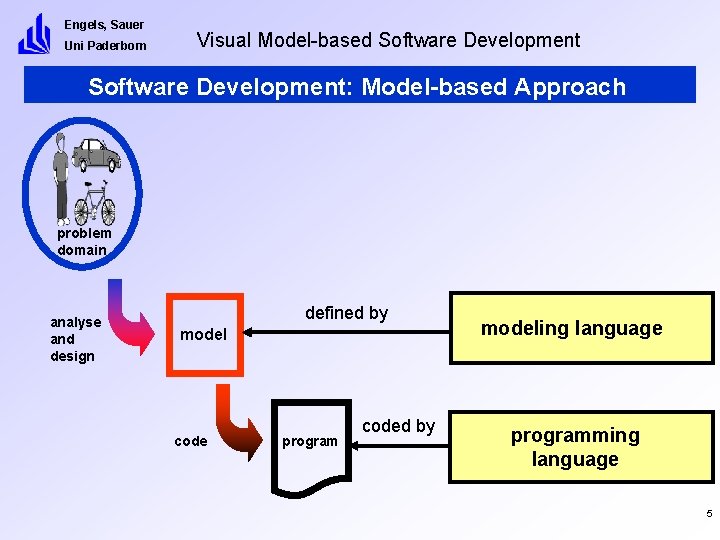 Engels, Sauer
Uni Paderborn

Visual Model-based Software Development

Software Development: Model-based Approach

problem domain

analyse and design

model

defined by

modeling language

code

program

coded by

programming language

5